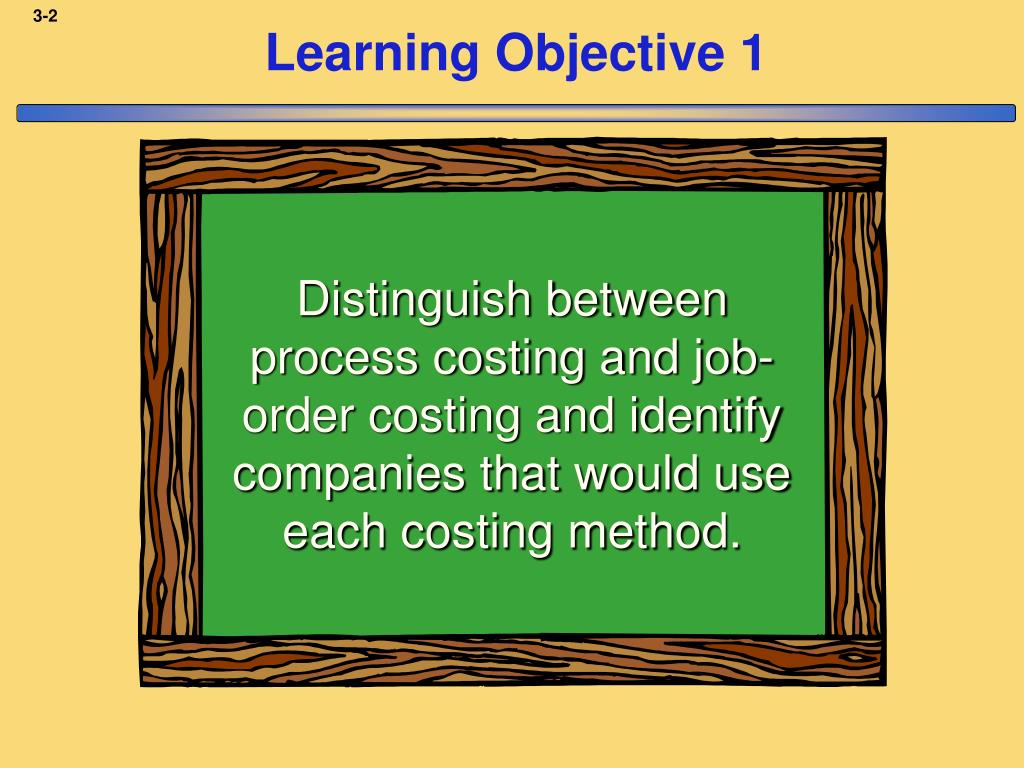 3-2

Learning Objective 1

Distinguish between process costing and job-order costing and identify companies that would use each costing method.